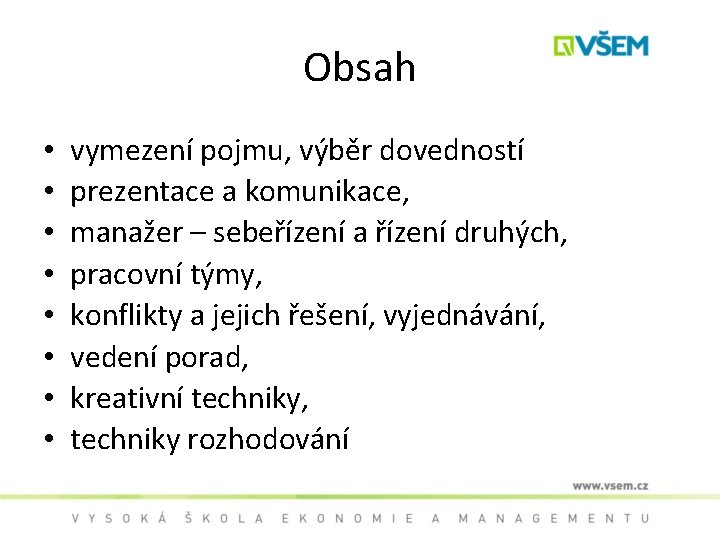 VŠEM

Obsah

• vymezení pojmu, výběr dovedností
• prezentace a komunikace,
• manažer – sebeřízení a řízení druhých,
• pracovní týmy,
• konflikty a jejich řešení, vyjednávání,
• vedení porad,
• kreativní techniky,
• techniky rozhodování

www.vsem.cz

VYSOKÁ ŠKOLA EKONOMIE A MANAGEMENTU